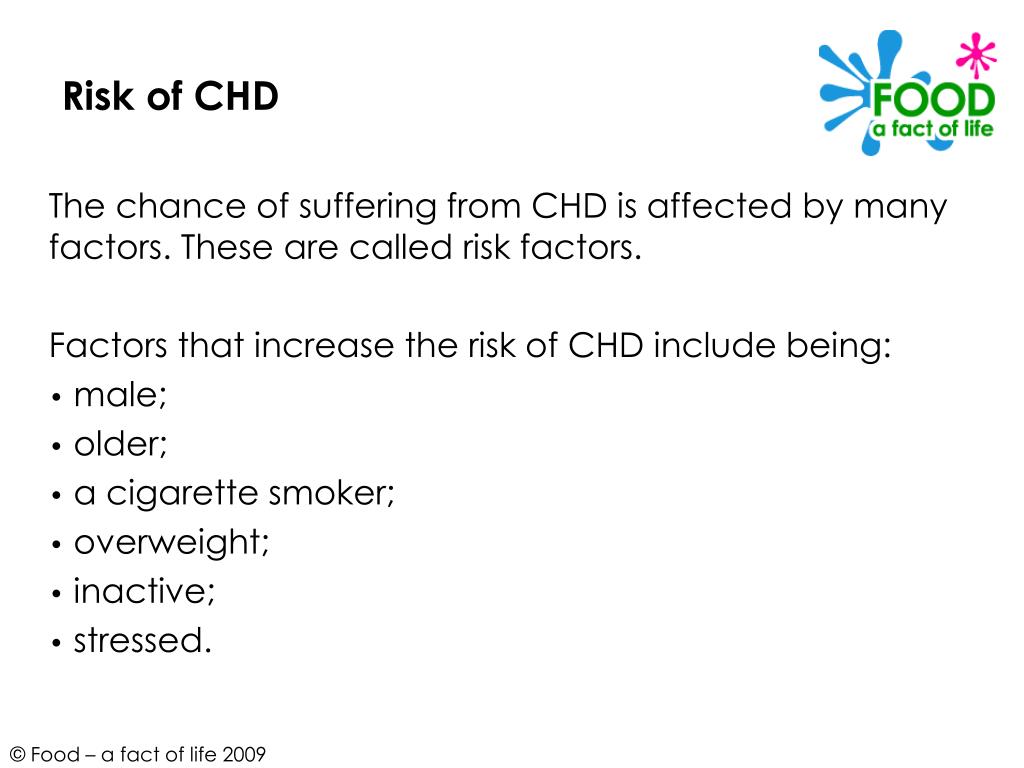 Risk of CHD

FOOD
a fact of life

The chance of suffering from CHD is affected by many factors. These are called risk factors.

Factors that increase the risk of CHD include being:
• male;
• older;
• a cigarette smoker;
• overweight;
• inactive;
• stressed.

© Food – a fact of life 2009